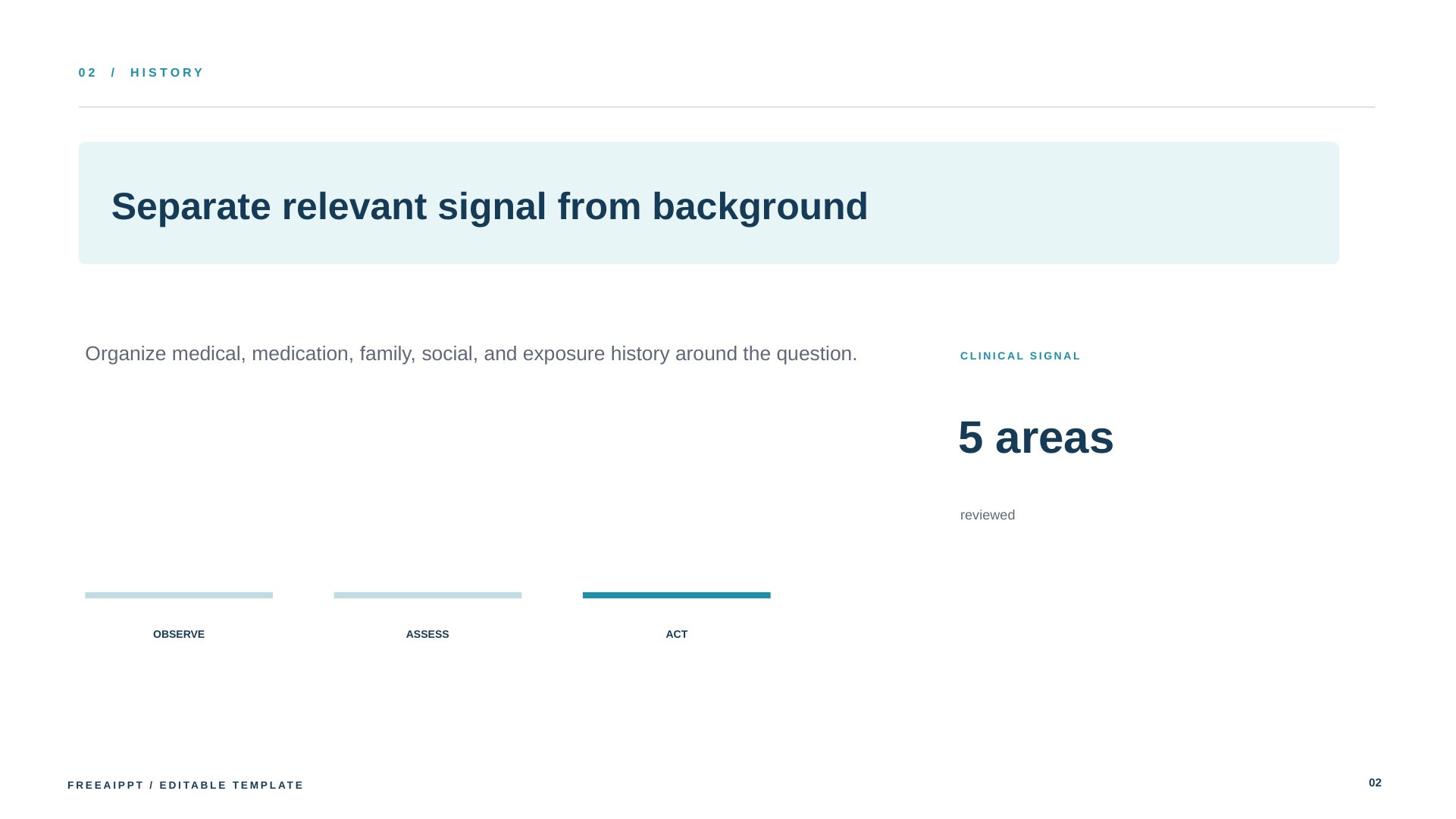 02 / HISTORY

Separate relevant signal from background

Organize medical, medication, family, social, and exposure history around the question.

CLINICAL SIGNAL

5 areas

reviewed

OBSERVE

ASSESS

ACT

FREEAIPPT / EDITABLE TEMPLATE

02